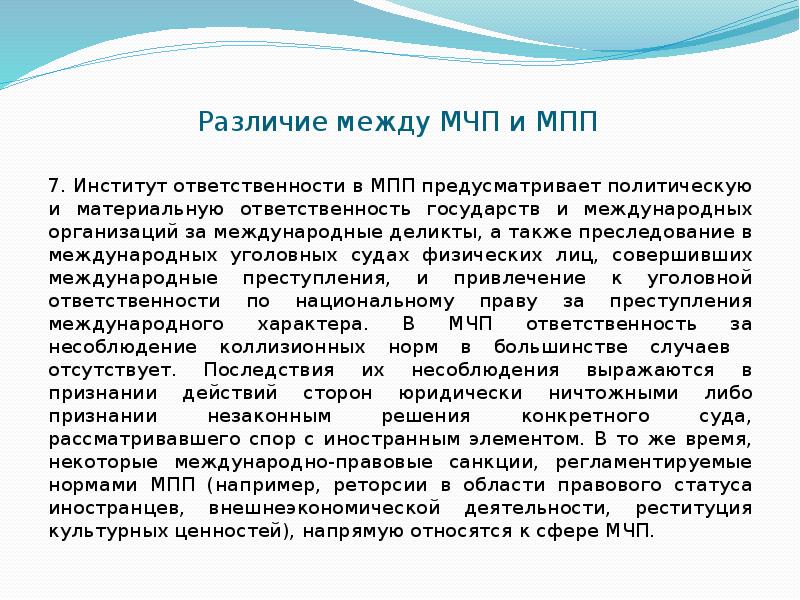 Различие между МЧП и МПП

7. Институт ответственности в МПП предусматривает политическую и материальную ответственность государств и международных организаций за международные деликты, а также преследование в международных уголовных судах физических лиц, совершивших международные преступления, и привлечение к уголовной ответственности по национальному праву за преступления международного характера. В МЧП ответственность за несоблюдение коллизионных норм в большинстве случаев отсутствует. Последствия их несоблюдения выражаются в признании действий сторон юридически ничтожными либо признании незаконным решения конкретного суда, рассматривавшего спор с иностранным элементом. В то же время, некоторые международно-правовые санкции, регламентируемые нормами МПП (например, реторсии в области правового статуса иностранцев, внешнеэкономической деятельности, реституция культурных ценностей), напрямую относятся к сфере МЧП.